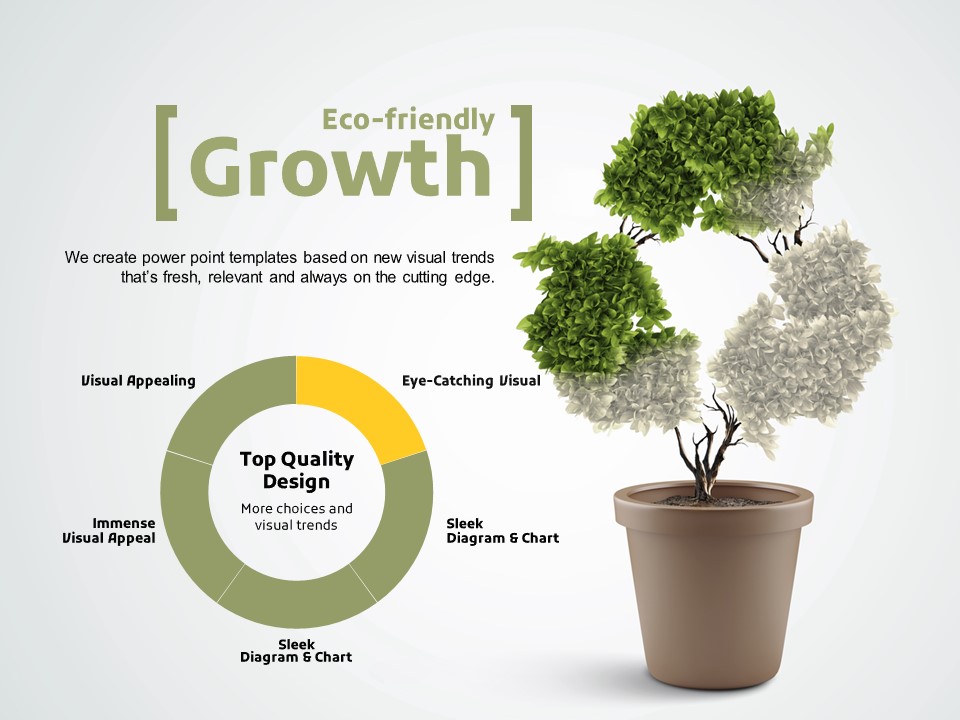 [ Eco-friendly Growth ]

We create power point templates based on new visual trends that's fresh, relevant and always on the cutting edge.

Visual Appealing

Eye-Catching Visual

Top Quality Design

More choices and visual trends

Immense Visual Appeal

Sleek Diagram & Chart

Sleek Diagram & Chart